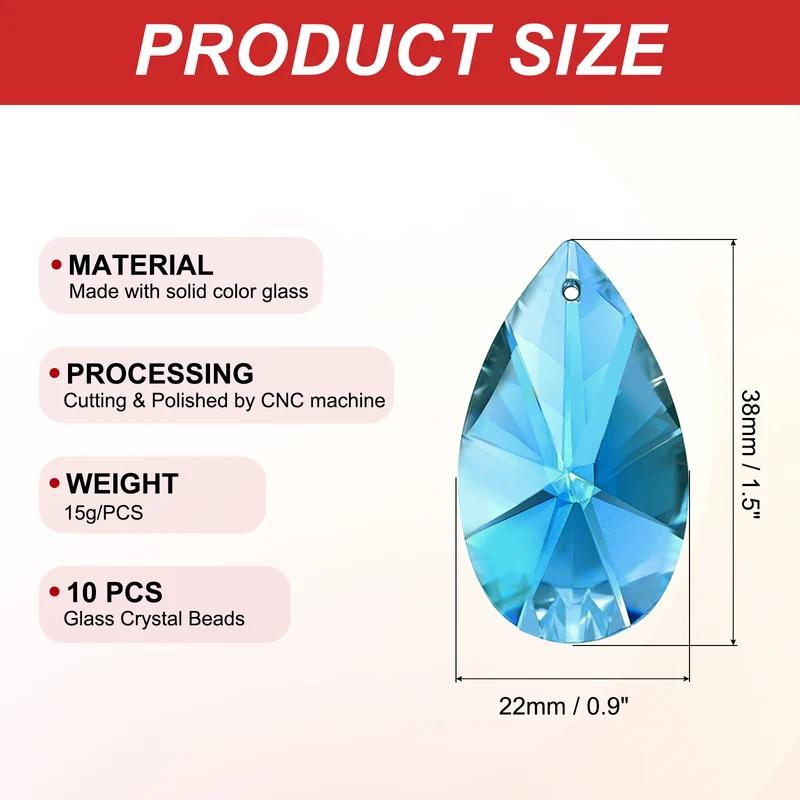 PRODUCT SIZE

• MATERIAL
Made with solid color glass

• PROCESSING
Cutting & Polished by CNC machine

• WEIGHT
15g/PCS

• 10 PCS
Glass Crystal Beads

38mm / 1.5"

22mm / 0.9"